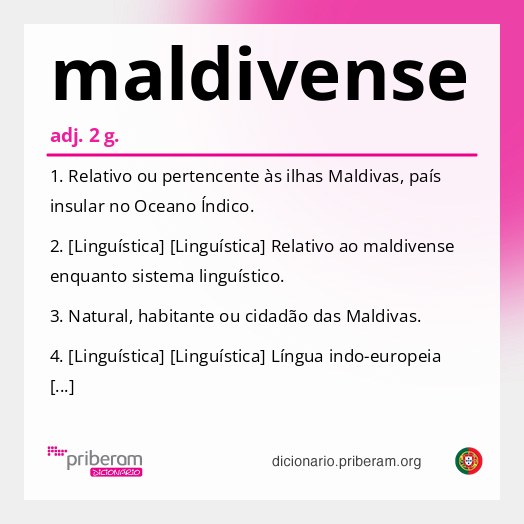 maldivense

adj. 2 g.

1. Relativo ou pertencente às ilhas Maldivas, país insular no Oceano Índico.

2. [Linguística] [Linguística] Relativo ao maldivense enquanto sistema linguístico.

3. Natural, habitante ou cidadão das Maldivas.

4. [Linguística] [Linguística] Língua indo-europeia [...]

priberam DICIONÁRIO

dicionario.priberam.org